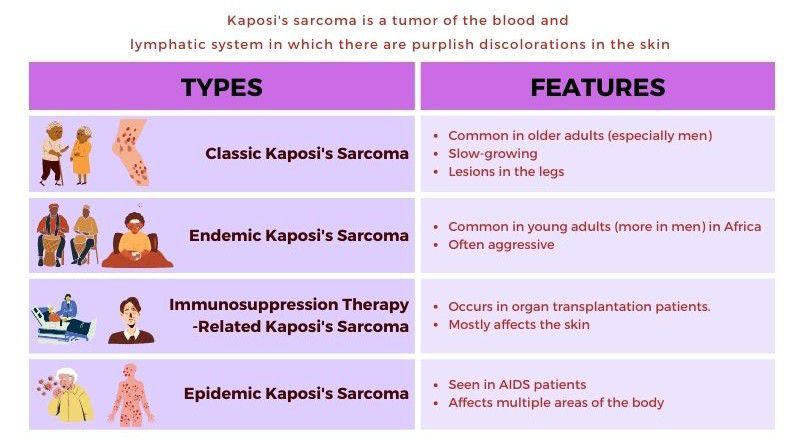 Kaposi's sarcoma is a tumor of the blood and lymphatic system in which there are purplish discolorations in the skin

| TYPES | FEATURES |
|---|---|
| Classic Kaposi's Sarcoma | • Common in older adults (especially men) • Slow-growing • Lesions in the legs |
| Endemic Kaposi's Sarcoma | • Common in young adults (more in men) in Africa • Often aggressive |
| Immunosuppression Therapy -Related Kaposi's Sarcoma | • Occurs in organ transplantation patients. • Mostly affects the skin |
| Epidemic Kaposi's Sarcoma | • Seen in AIDS patients • Affects multiple areas of the body |